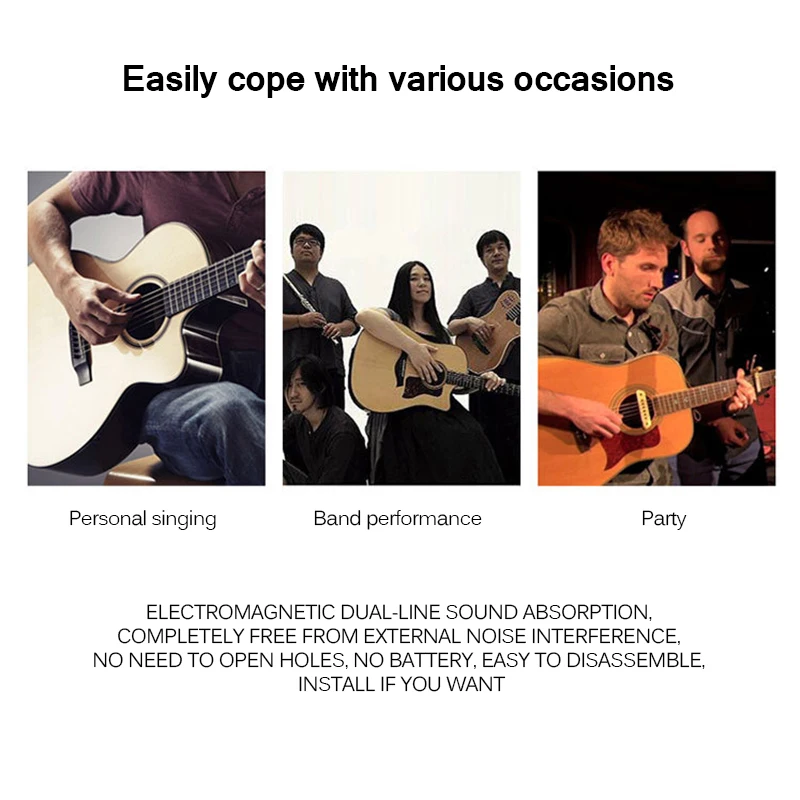 Easily cope with various occasions

Personal singing

Band performance

Party

ELECTROMAGNETIC DUAL-LINE SOUND ABSORPTION, COMPLETELY FREE FROM EXTERNAL NOISE INTERFERENCE, NO NEED TO OPEN HOLES, NO BATTERY, EASY TO DISASSEMBLE, INSTALL IF YOU WANT